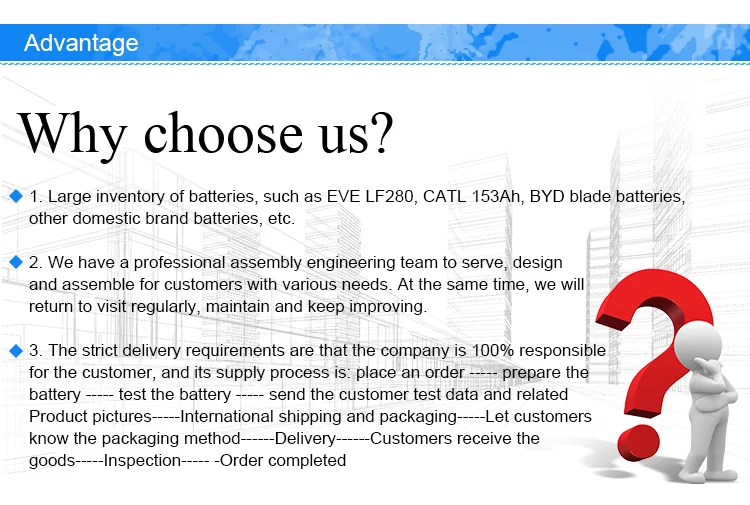 Advantage

Why choose us?

1. Large inventory of batteries, such as EVE LF280, CATL 153Ah, BYD blade batteries, other domestic brand batteries, etc.

2. We have a professional assembly engineering team to serve, design and assemble for customers with various needs. At the same time, we will return to visit regularly, maintain and keep improving.

3. The strict delivery requirements are that the company is 100% responsible for the customer, and its supply process is: place an order ----- prepare the battery ----- test the battery ----- send the customer test data and related Product pictures-----International shipping and packaging-----Let customers know the packaging method------Delivery------Customers receive the goods-----Inspection----- -Order completed